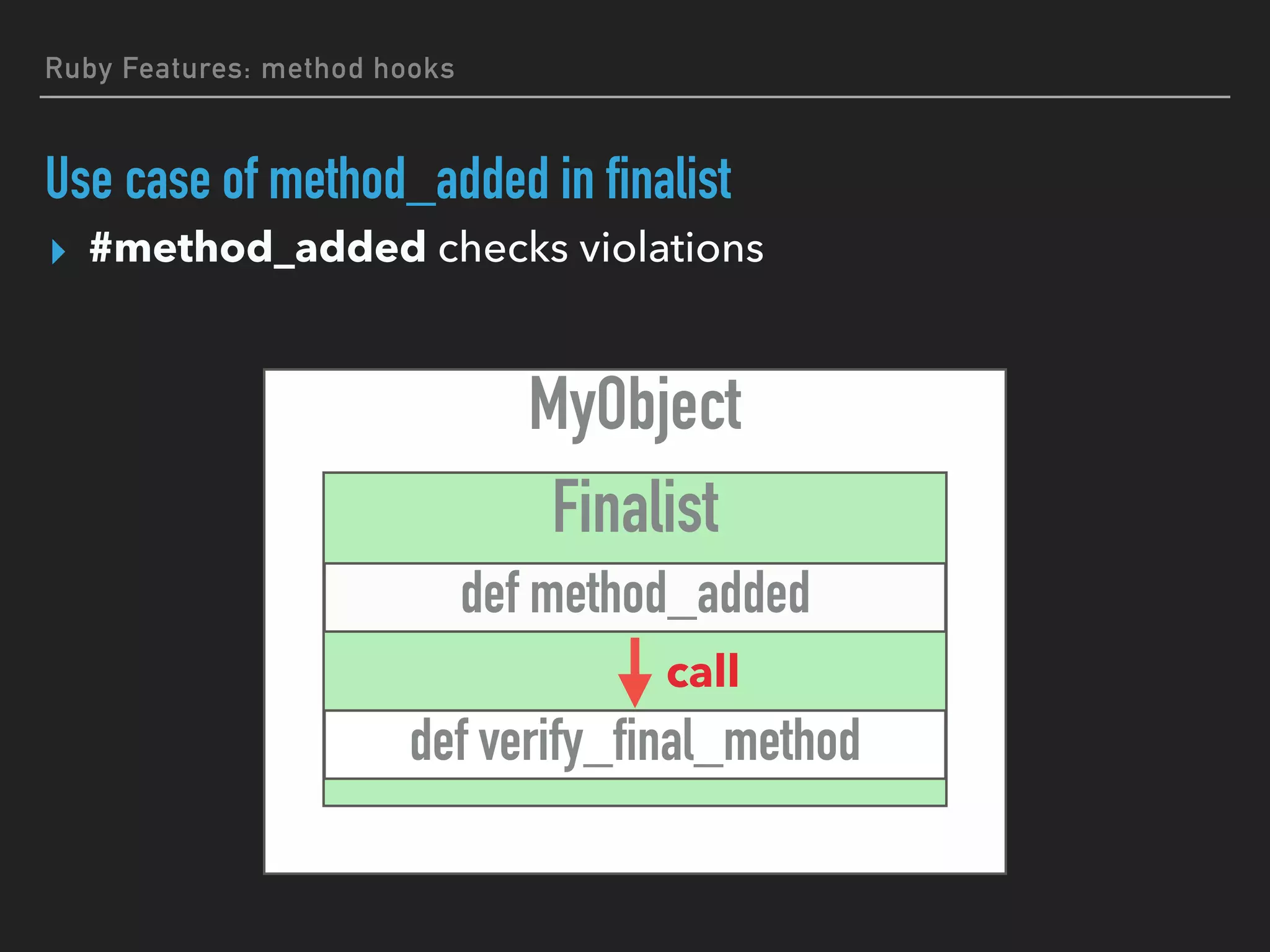 Ruby Features: method hooks

Use case of method_added in finalist

#method_added checks violations

MyObject

Finalist

def method_added

call

def verify_final_method